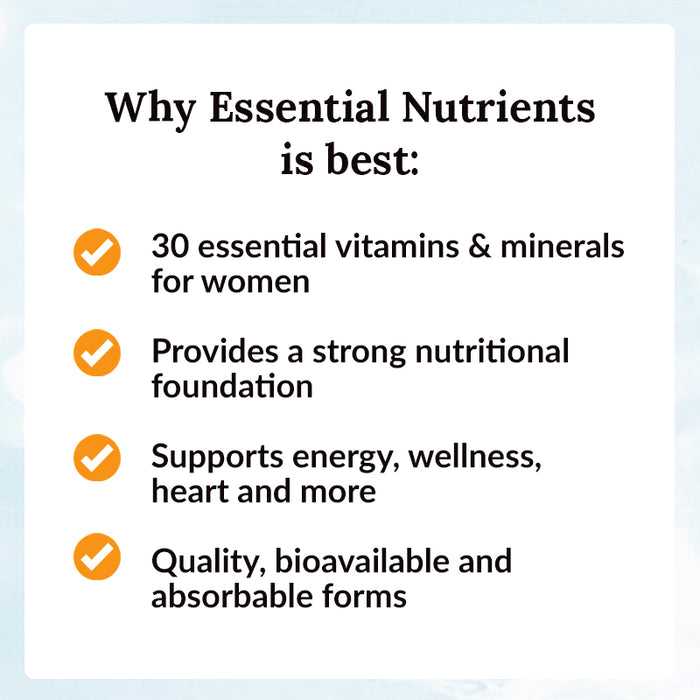 Why Essential Nutrients is best:

30 essential vitamins & minerals for women

Provides a strong nutritional foundation

Supports energy, wellness, heart and more

Quality, bioavailable and absorbable forms